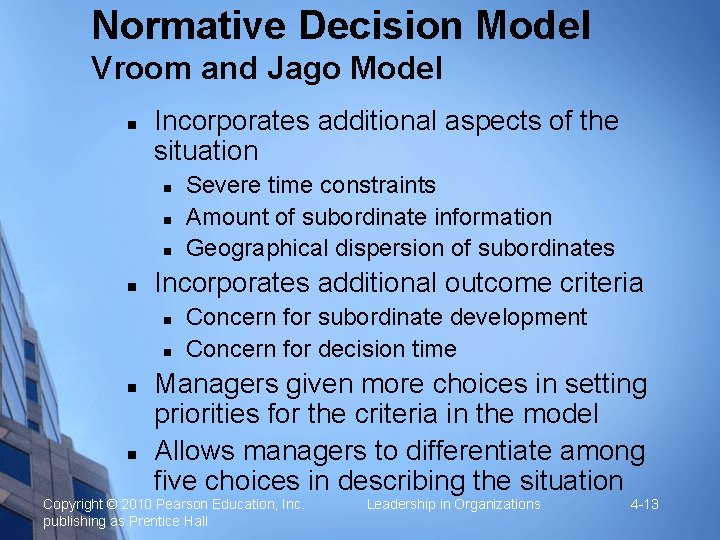 Normative Decision Model
Vroom and Jago Model

- Incorporates additional aspects of the situation
  - Severe time constraints
  - Amount of subordinate information
  - Geographical dispersion of subordinates
- Incorporates additional outcome criteria
  - Concern for subordinate development
  - Concern for decision time
- Managers given more choices in setting priorities for the criteria in the model
- Allows managers to differentiate among five choices in describing the situation

Copyright © 2010 Pearson Education, Inc. publishing as Prentice Hall

Leadership in Organizations

4-13